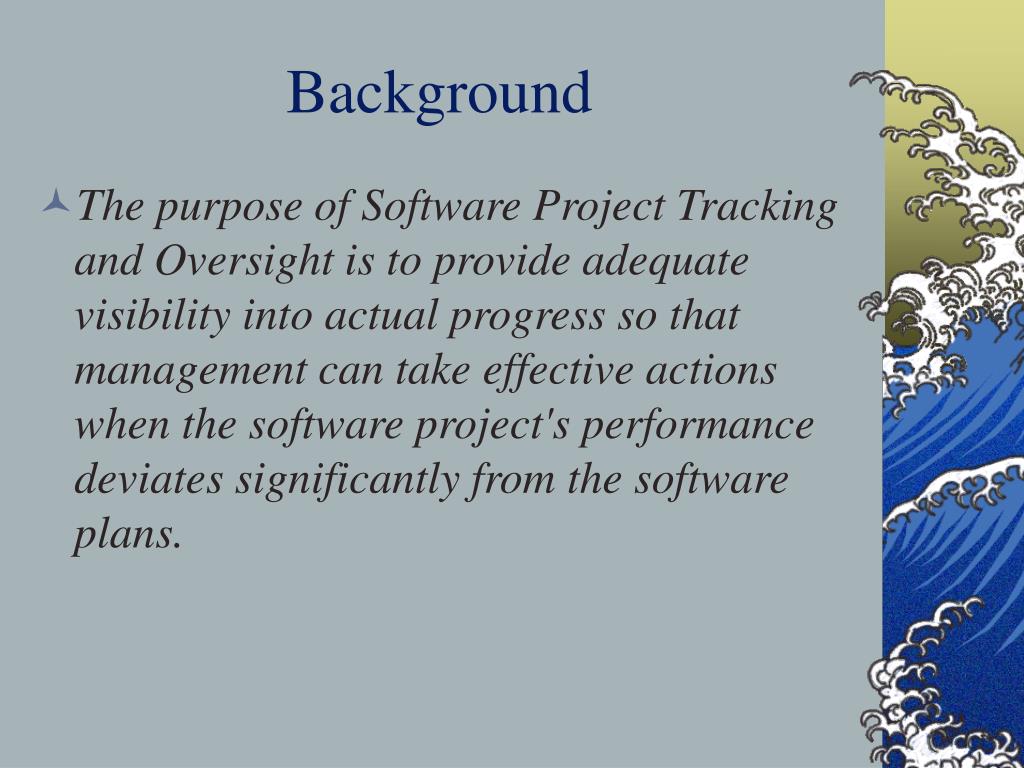 Background

The purpose of Software Project Tracking and Oversight is to provide adequate visibility into actual progress so that management can take effective actions when the software project's performance deviates significantly from the software plans.